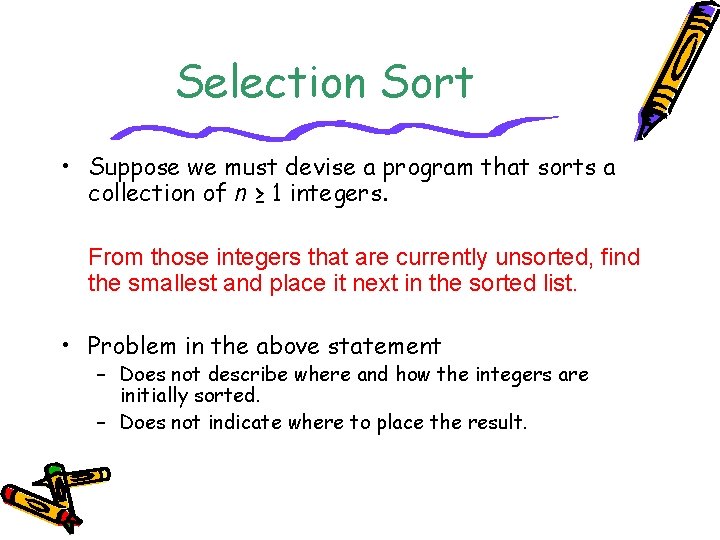 Selection Sort

• Suppose we must devise a program that sorts a collection of $n \geq 1$ integers.

From those integers that are currently unsorted, find the smallest and place it next in the sorted list.

• Problem in the above statement
– Does not describe where and how the integers are initially sorted.
– Does not indicate where to place the result.